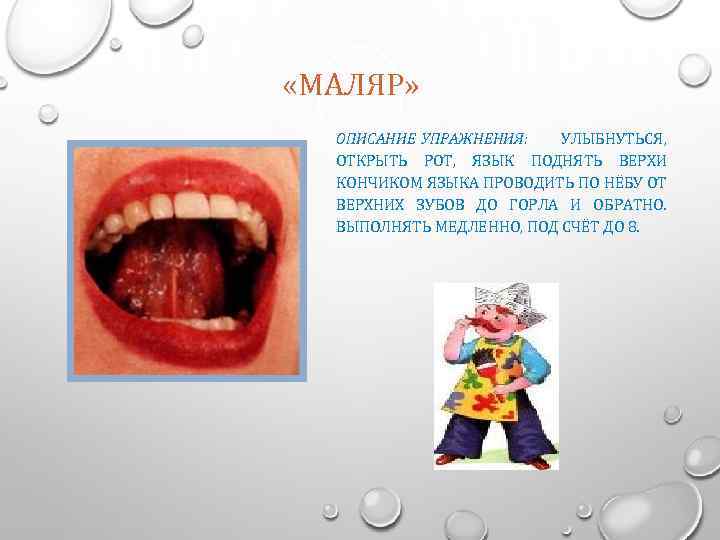 «МАЛЯР»

ОПИСАНИЕ УПРАЖНЕНИЯ: УЛЫБНУТЬСЯ, ОТКРЫТЬ РОТ, ЯЗЫК ПОДНЯТЬ ВЕРХИ КОНЧИКОМ ЯЗЫКА ПРОВОДИТЬ ПО НЁБУ ОТ ВЕРХНИХ ЗУБОВ ДО ГОРЛА И ОБРАТНО. ВЫПОЛНЯТЬ МЕДЛЕННО, ПОД СЧЁТ ДО 8.